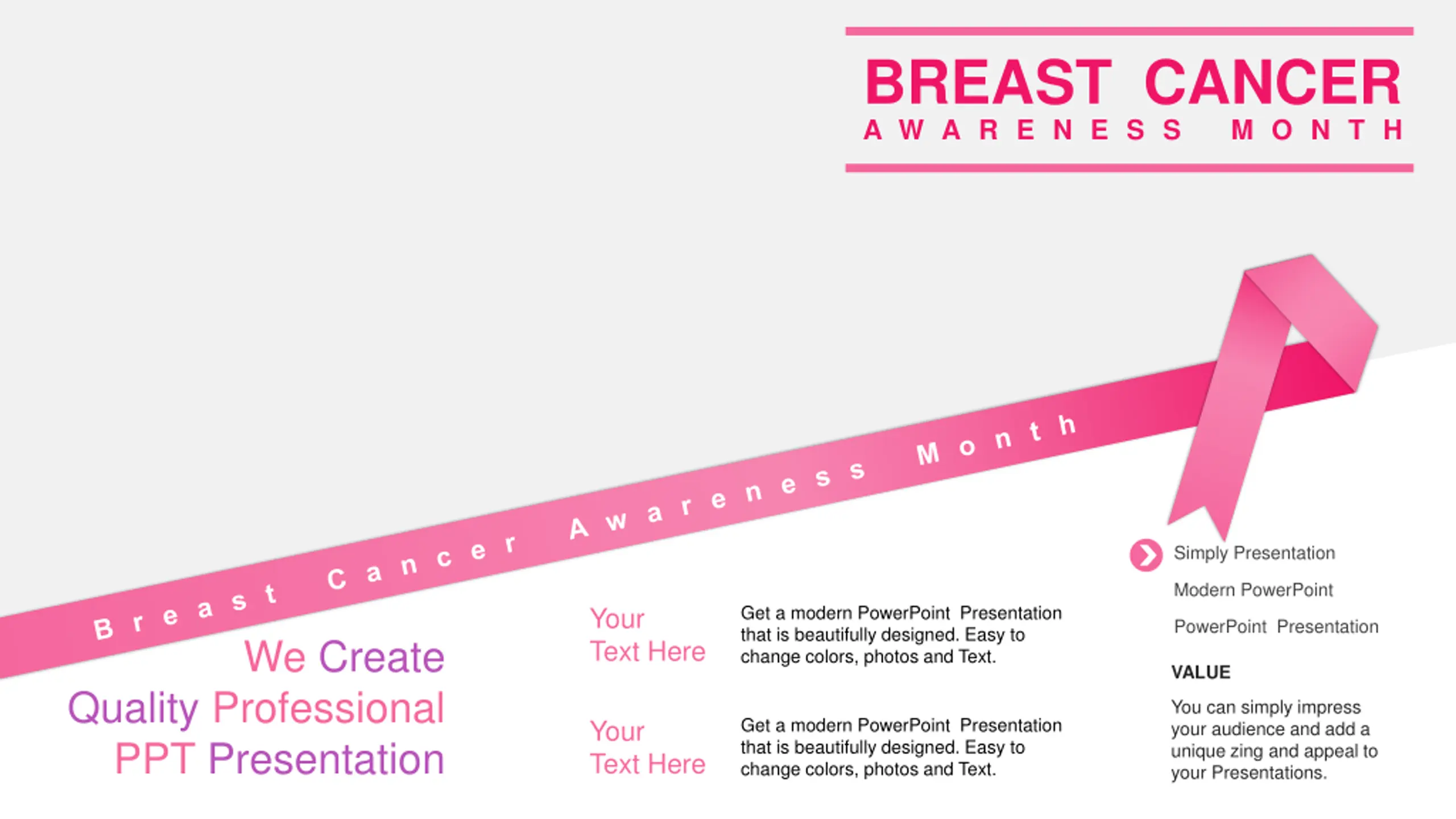 BREAST CANCER
AWARENESS MONTH

Breast Cancer Awareness Month

We Create Quality Professional PPT Presentation

Your Text Here

Get a modern PowerPoint Presentation that is beautifully designed. Easy to change colors, photos and Text.

Your Text Here

Get a modern PowerPoint Presentation that is beautifully designed. Easy to change colors, photos and Text.

Simply Presentation

Modern PowerPoint

PowerPoint Presentation

VALUE

You can simply impress your audience and add a unique zing and appeal to your Presentations.